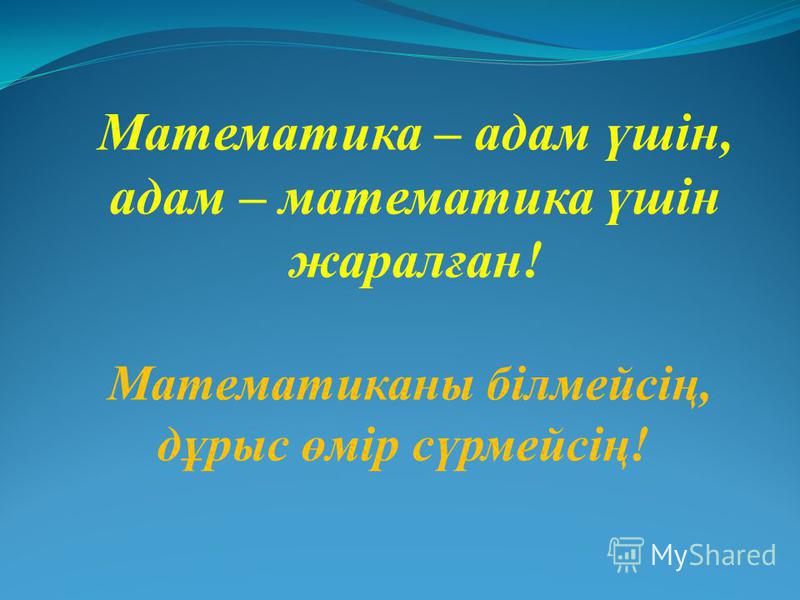 Математика – адам үшін, адам – математика үшін жаралған!

Математиканы білмейсің, дұрыс өмір сүрмейсің!

MyShared